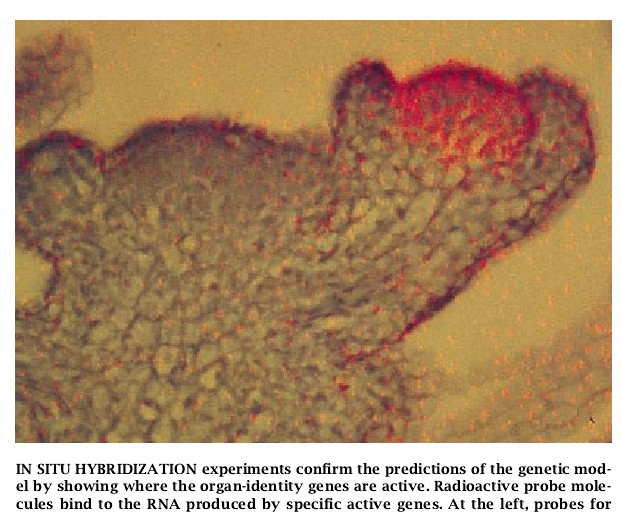 IN SITU HYBRIDIZATION experiments confirm the predictions of the genetic model by showing where the organ-identity genes are active. Radioactive probe molecules bind to the RNA produced by specific active genes. At the left, probes for